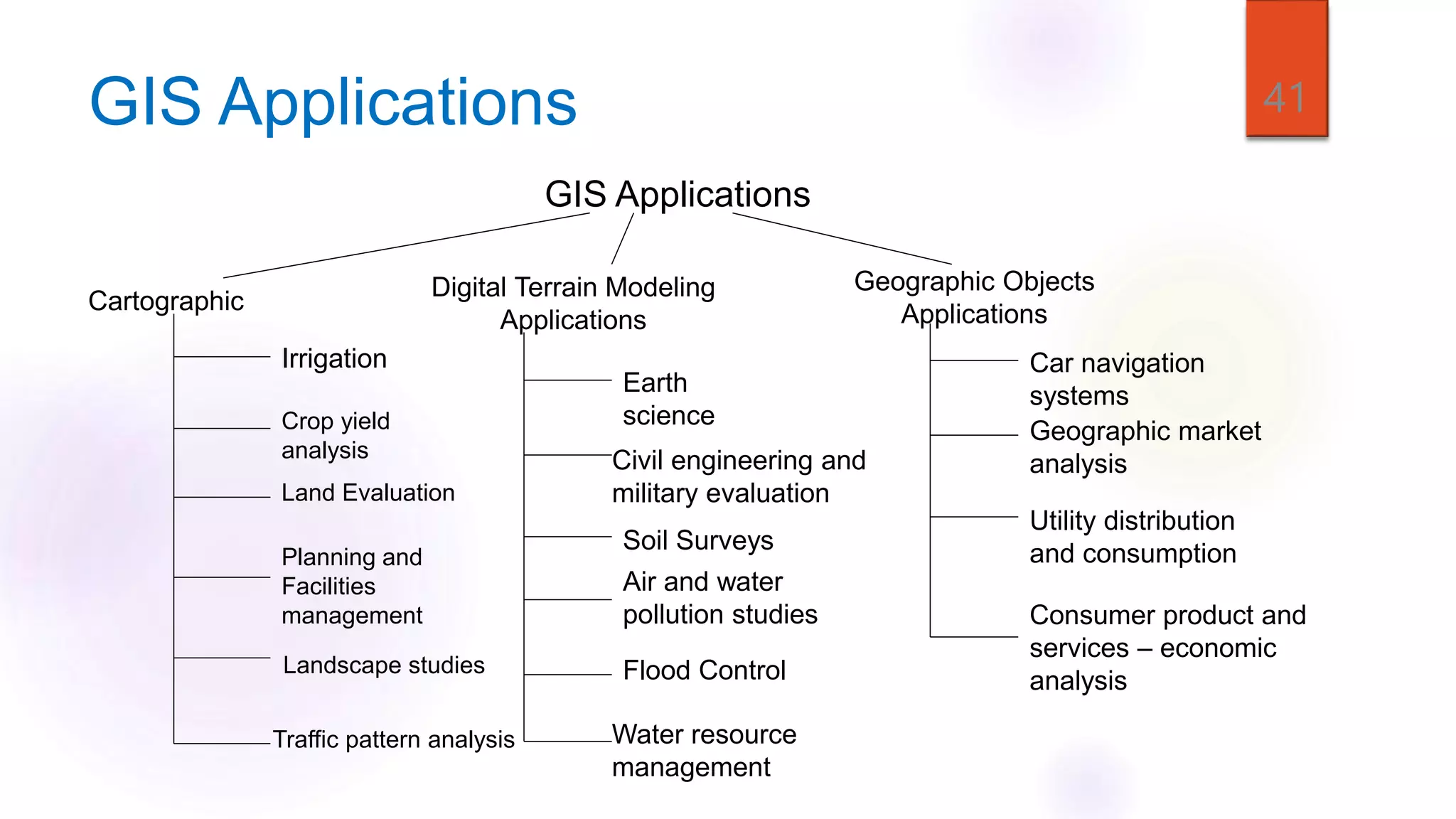 GIS Applications

41

GIS Applications

Cartographic

Irrigation

Crop yield analysis

Land Evaluation

Planning and Facilities management

Landscape studies

Traffic pattern analysis

Digital Terrain Modeling Applications

Earth science

Civil engineering and military evaluation

Soil Surveys

Air and water pollution studies

Flood Control

Water resource management

Geographic Objects Applications

Car navigation systems

Geographic market analysis

Utility distribution and consumption

Consumer product and services – economic analysis